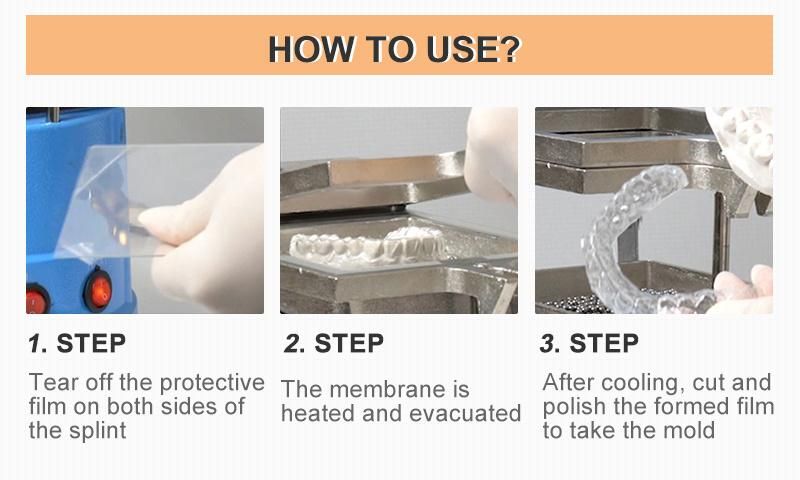 HOW TO USE?

1. STEP

Tear off the protective film on both sides of the splint

2. STEP

The membrane is heated and evacuated

3. STEP

After cooling, cut and polish the formed film to take the mold